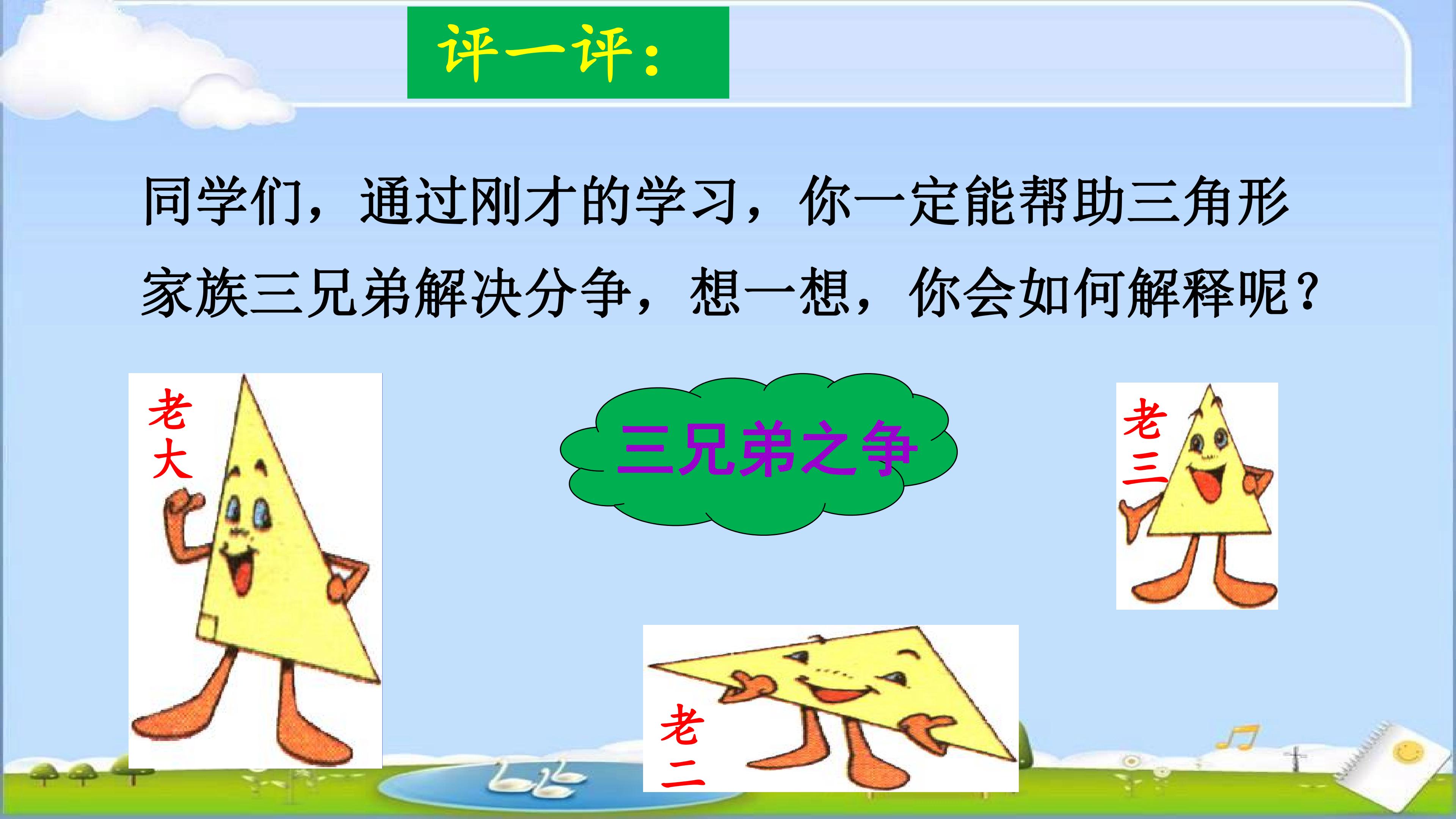 评一评：

同学们，通过刚才的学习，你一定能帮助三角形家族三兄弟解决分争，想一想，你会如何解释呢？

老大

三兄弟之争

老三

老二